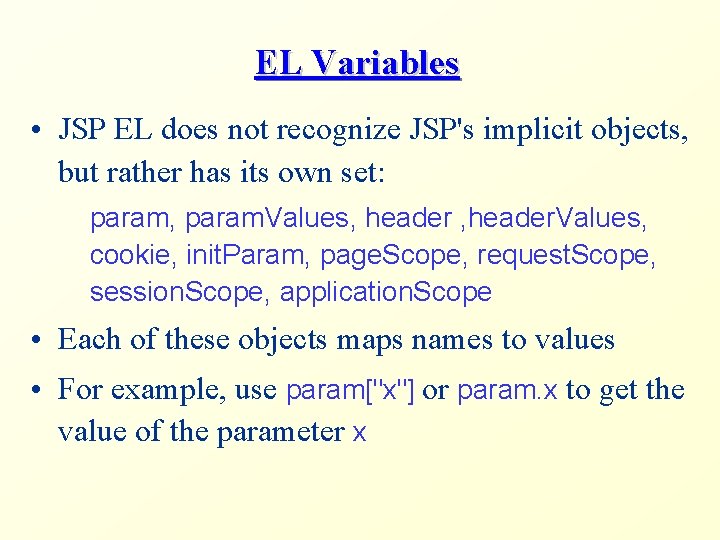 EL Variables

• JSP EL does not recognize JSP's implicit objects, but rather has its own set:

param, paramValues, header ,headerValues, cookie, initParam, pageScope, requestScope, sessionScope, applicationScope

• Each of these objects maps names to values

• For example, use param["x"] or param.x to get the value of the parameter x